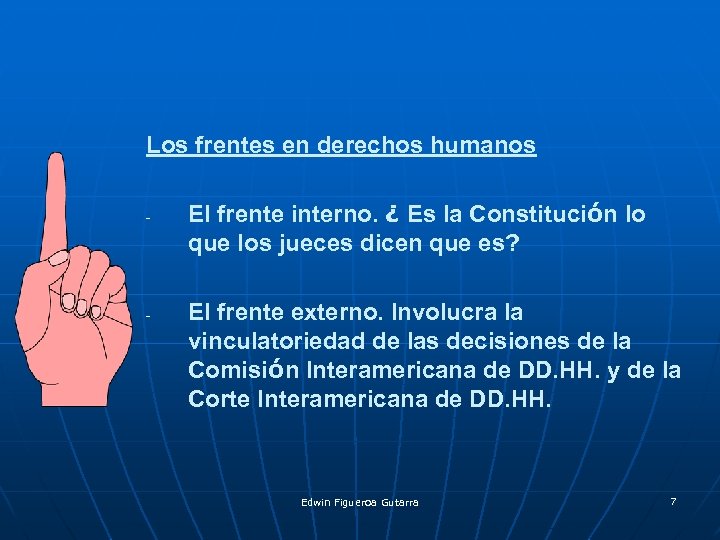 Los frentes en derechos humanos

- El frente interno. ¿ Es la Constitución lo que los jueces dicen que es?

- El frente externo. Involucra la vinculatoriedad de las decisiones de la Comisión Interamericana de DD.HH. y de la Corte Interamericana de DD.HH.

Edwin Figueroa Gutarra

7